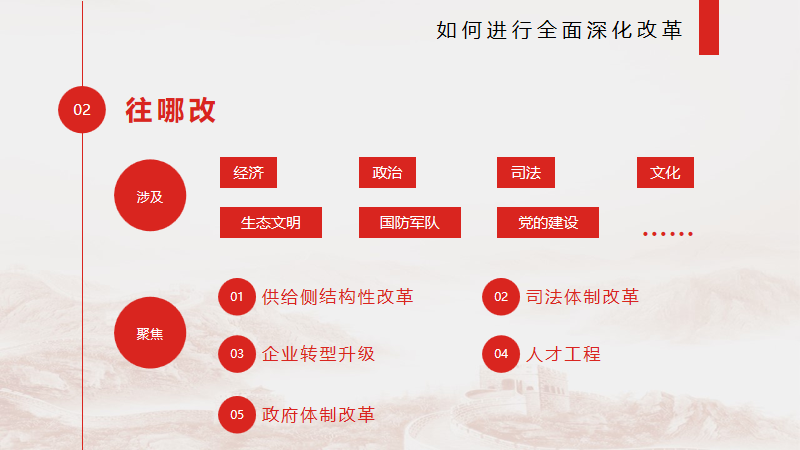 如何进行全面深化改革

02 往哪改

涉及

经济
政治
司法
文化
生态文明
国防军队
党的建设
……

聚焦

01 供给侧结构性改革
02 司法体制改革
03 企业转型升级
04 人才工程
05 政府体制改革